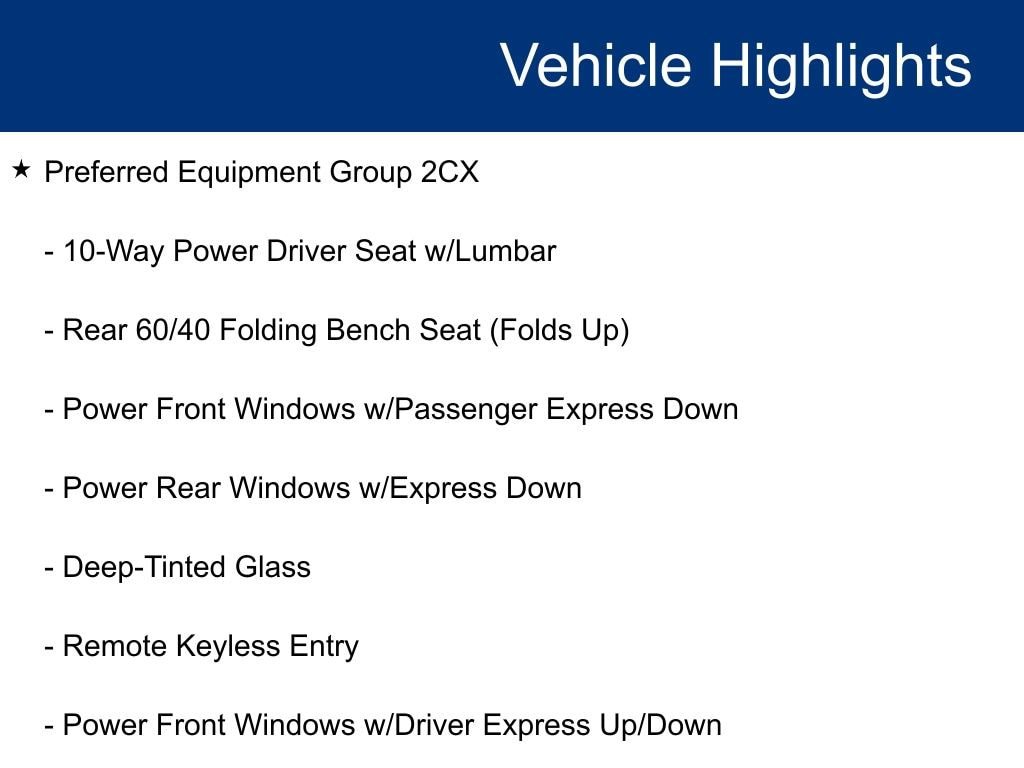 Vehicle Highlights

★ Preferred Equipment Group 2CX

- 10-Way Power Driver Seat w/Lumbar

- Rear 60/40 Folding Bench Seat (Folds Up)

- Power Front Windows w/Passenger Express Down

- Power Rear Windows w/Express Down

- Deep-Tinted Glass

- Remote Keyless Entry

- Power Front Windows w/Driver Express Up/Down